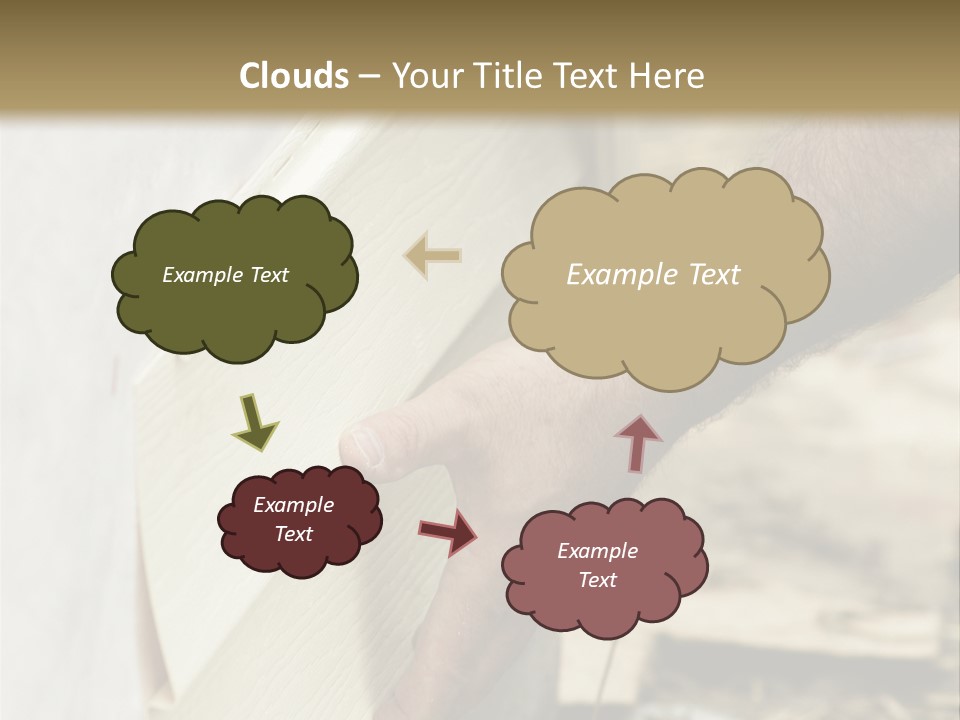 Clouds – Your Title Text Here

Example Text

Example Text

Example Text

Example Text